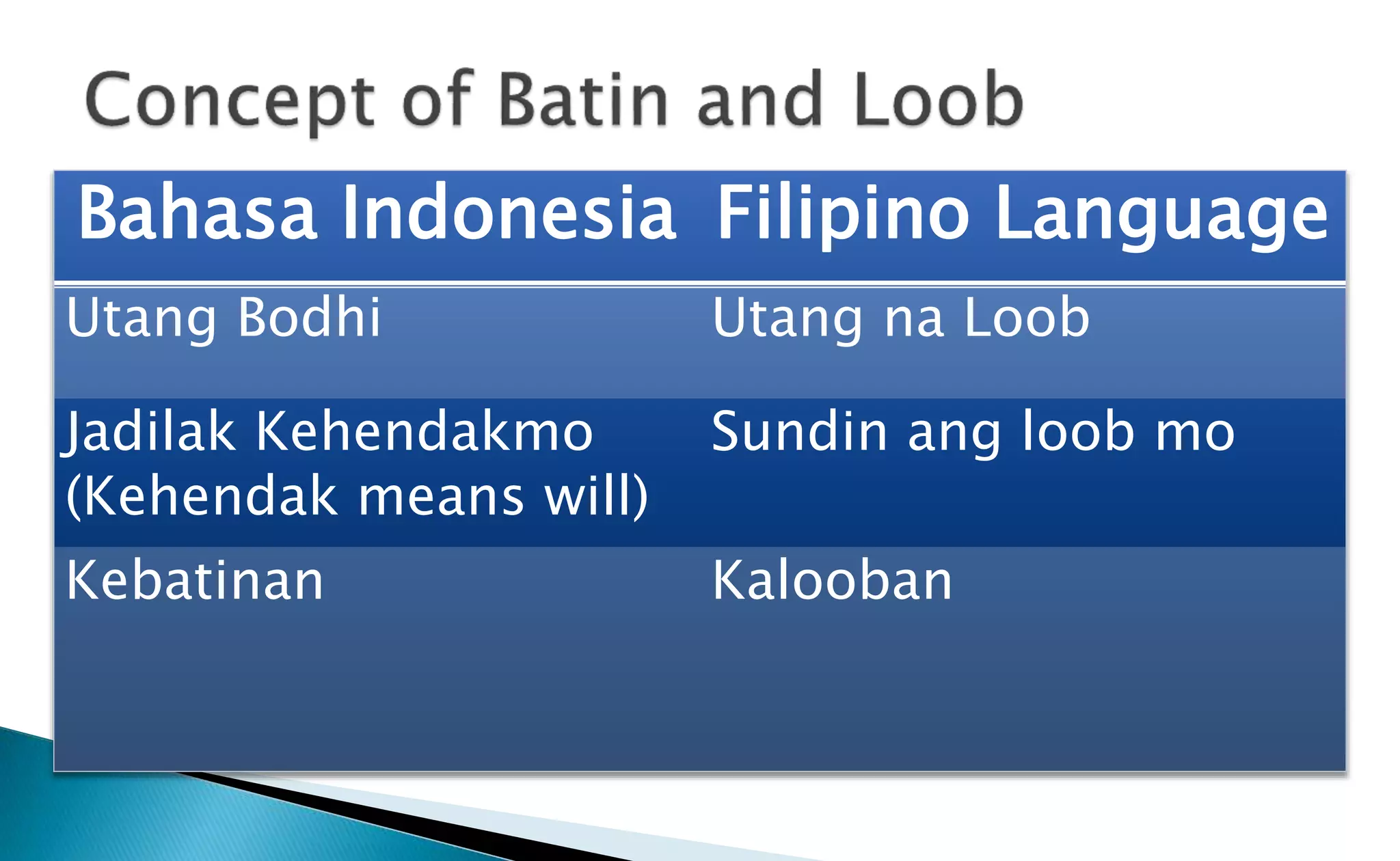 Concept of Batin and Loob

| Bahasa Indonesia | Filipino Language |
|---|---|
| Utang Bodhi | Utang na Loob |
| Jadilak Kehendakmo (Kehendak means will) | Sundin ang loob mo |
| Kebatinan | Kalooban |